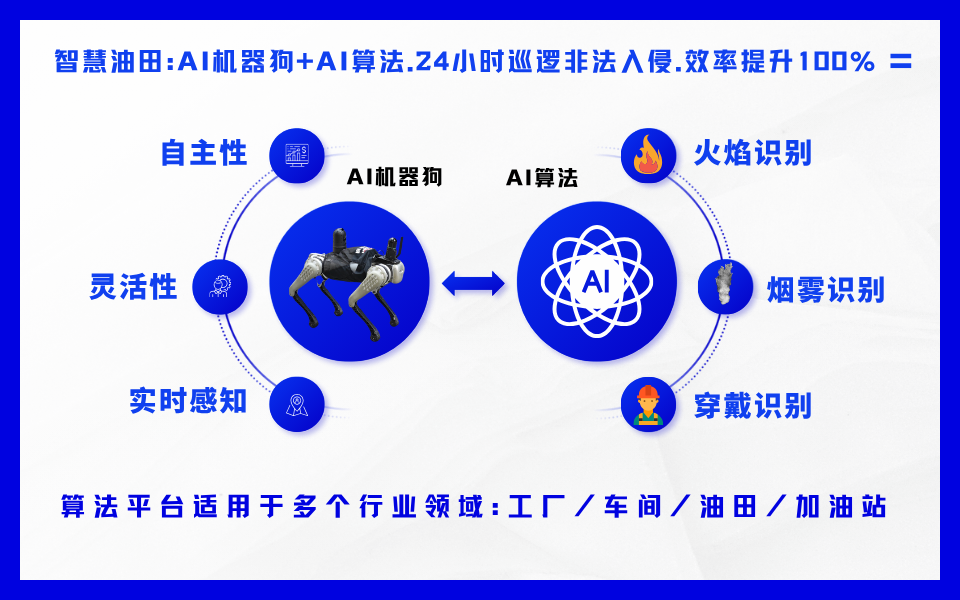 智慧油田:AI机器狗+AI算法.24小时巡逻非法入侵.效率提升100% =

自主性

灵活性

实时感知

AI机器狗

AI算法

AI

火焰识别

烟雾识别

穿戴识别

算法平台适用于多个行业领域:工厂/车间/油田/加油站